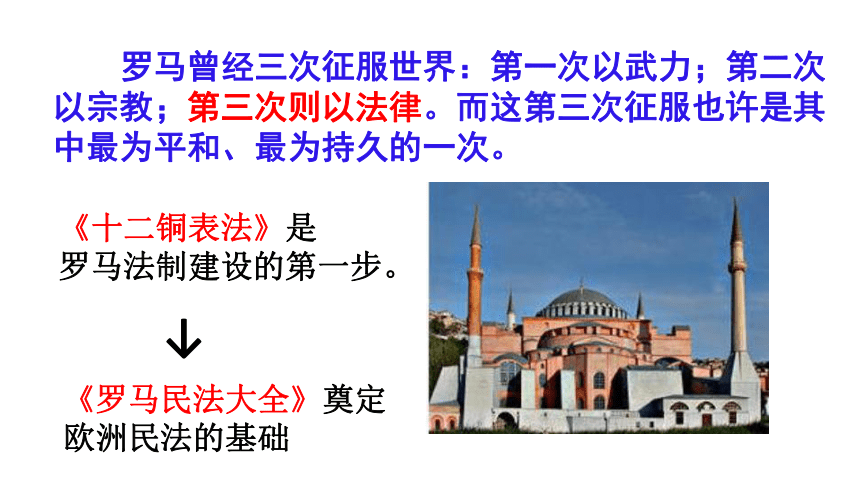 罗马曾经三次征服世界：第一次以武力；第二次以宗教；第三次则以法律。而这第三次征服也许是其中最为平和、最为持久的一次。

《十二铜表法》是罗马法制建设的第一步。

↓

《罗马民法大全》奠定欧洲民法的基础